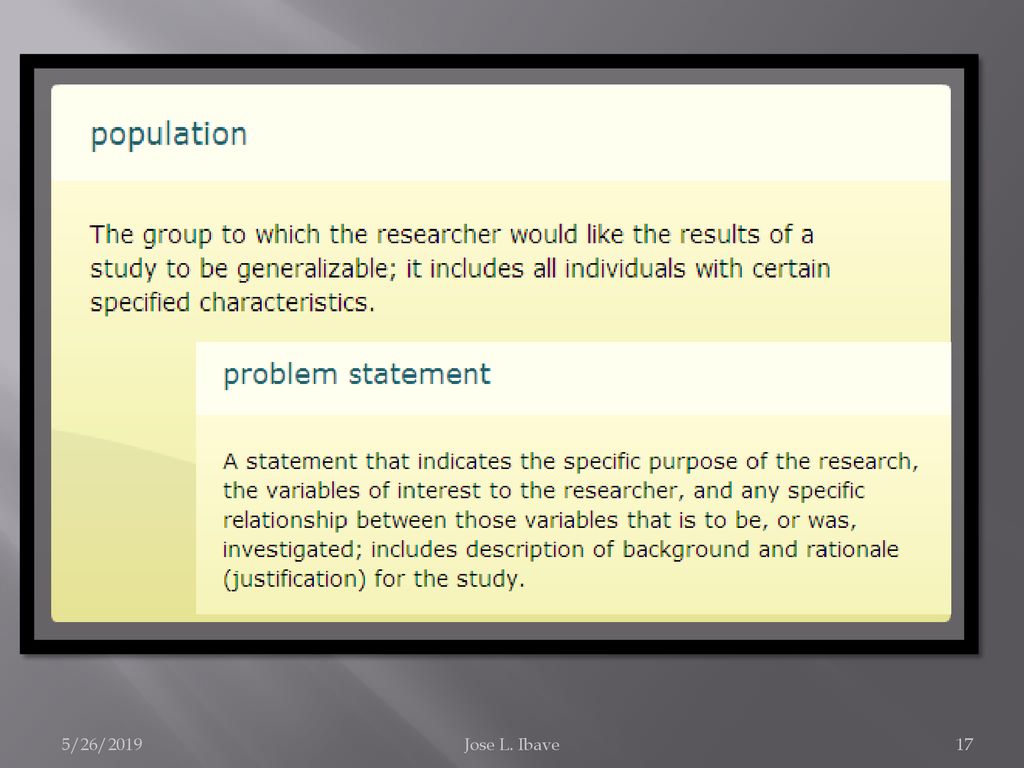 population

The group to which the researcher would like the results of a study to be generalizable; it includes all individuals with certain specified characteristics.

problem statement

A statement that indicates the specific purpose of the research, the variables of interest to the researcher, and any specific relationship between those variables that is to be, or was, investigated; includes description of background and rationale (justification) for the study.

5/26/2019 Jose L. Ibave 17